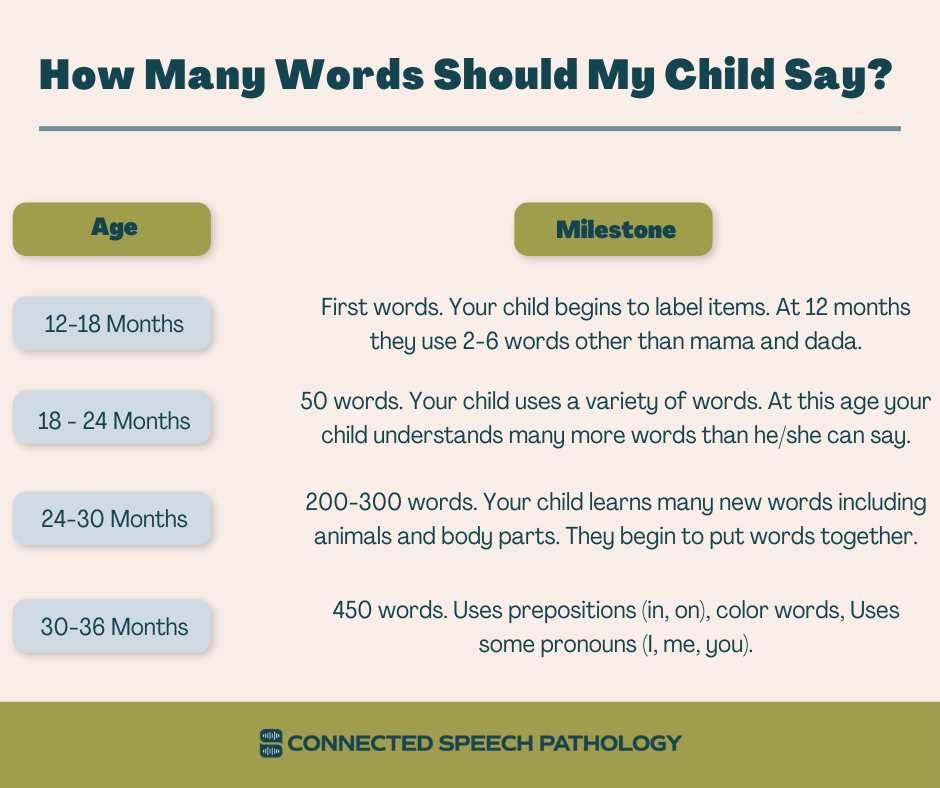 How Many Words Should My Child Say?

| Age | Milestone |
|---|---|
| 12-18 Months | First words. Your child begins to label items. At 12 months they use 2-6 words other than mama and dada. |
| 18 - 24 Months | 50 words. Your child uses a variety of words. At this age your child understands many more words than he/she can say. |
| 24-30 Months | 200-300 words. Your child learns many new words including animals and body parts. They begin to put words together. |
| 30-36 Months | 450 words. Uses prepositions (in, on), color words, Uses some pronouns (I, me, you). |

CONNECTED SPEECH PATHOLOGY